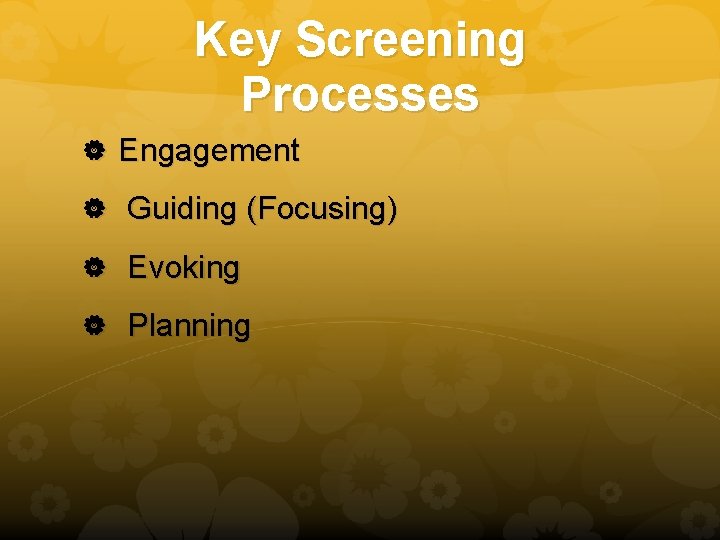 Key Screening Processes

Engagement

Guiding (Focusing)

Evoking

Planning